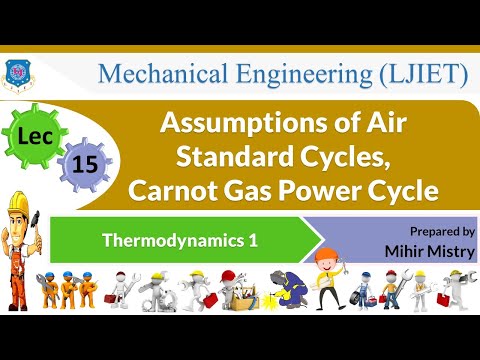 Mechanical Engineering (LJIET)

Lec

15

Assumptions of Air Standard Cycles, Carnot Gas Power Cycle

Thermodynamics 1

Prepared by
Mihir Mistry